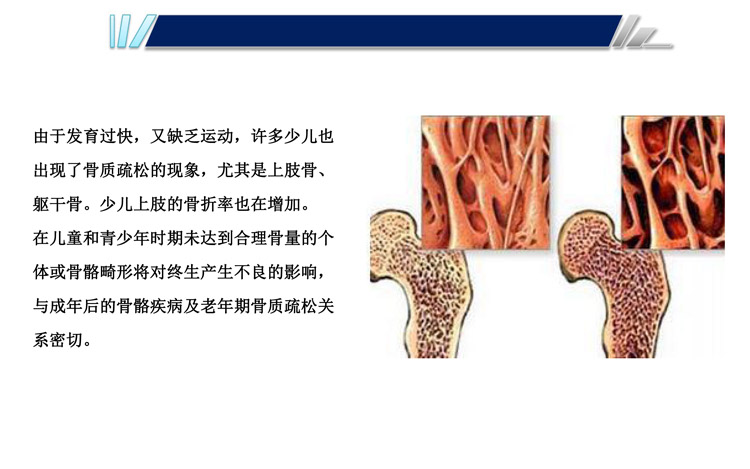 由于发育过快，又缺乏运动，许多少儿也出现了骨质疏松的现象，尤其是上肢骨、躯干骨。少儿上肢的骨折率也在增加。

在儿童和青少年时期未达到合理骨量的个体或骨骼畸形将对终生产生不良的影响，与成年后的骨骼疾病及老年期骨质疏松关系密切。